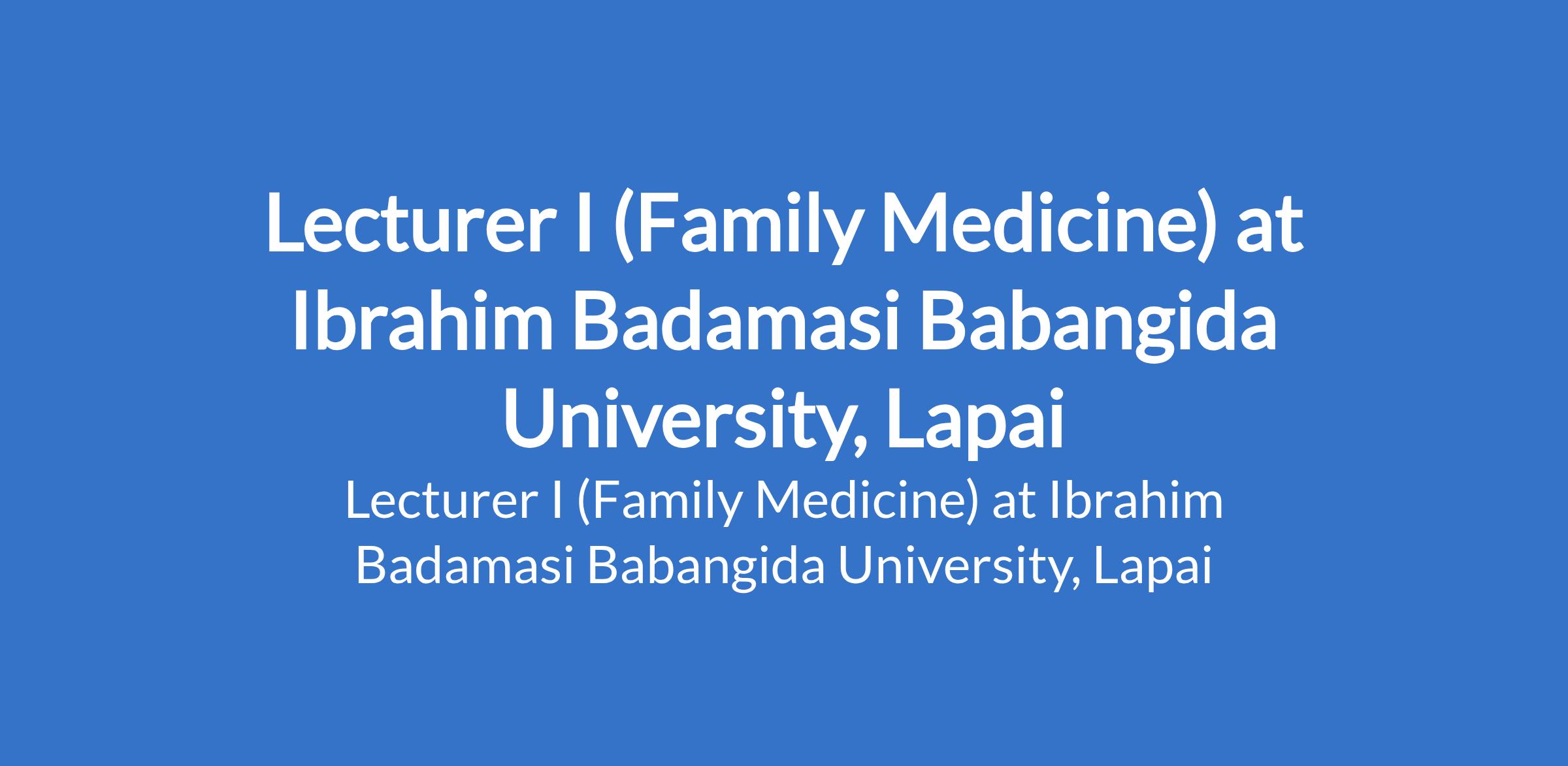 Lecturer I (Family Medicine) at Ibrahim Badamasi Babangida University, Lapai

Lecturer I (Family Medicine) at Ibrahim Badamasi Babangida University, Lapai